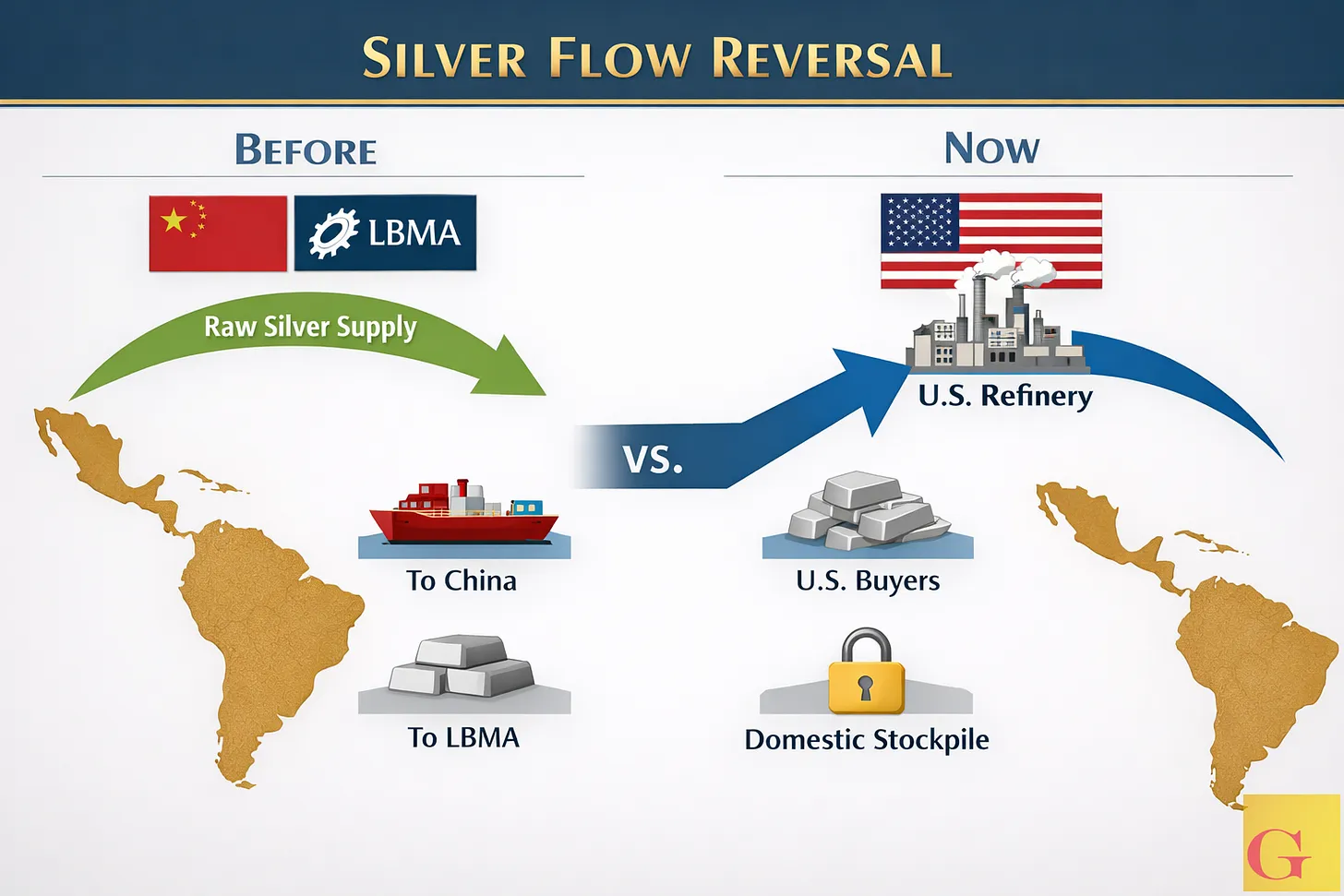 SILVER FLOW REVERSAL

BEFORE

LBMA

Raw Silver Supply

To China

To LBMA

VS.

NOW

U.S. Refinery

U.S. Buyers

Domestic Stockpile

G